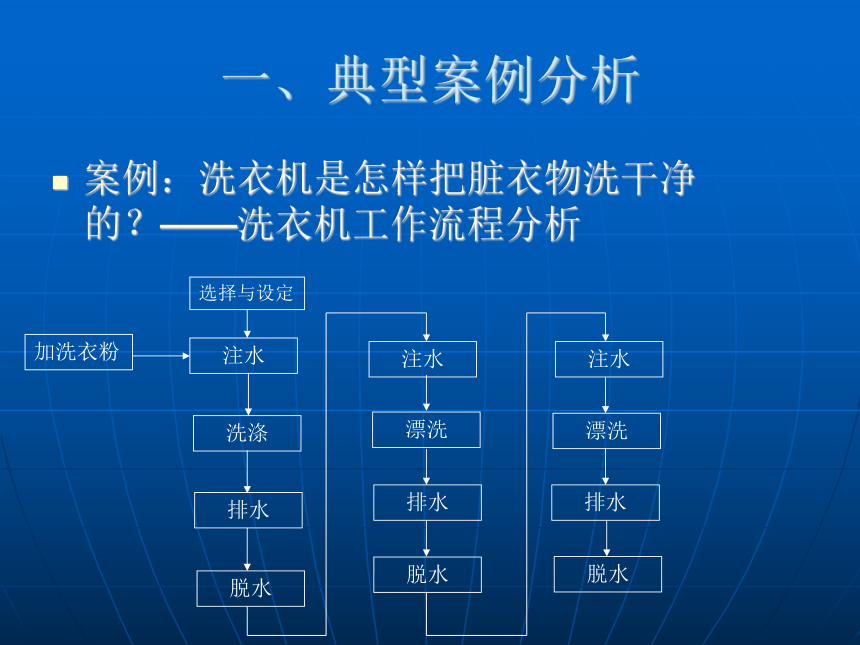 一、典型案例分析

案例：洗衣机是怎样把脏衣物洗干净的？——洗衣机工作流程分析

选择与设定

加洗衣粉

注水

洗涤

排水

脱水

注水

漂洗

排水

脱水

注水

漂洗

排水

脱水